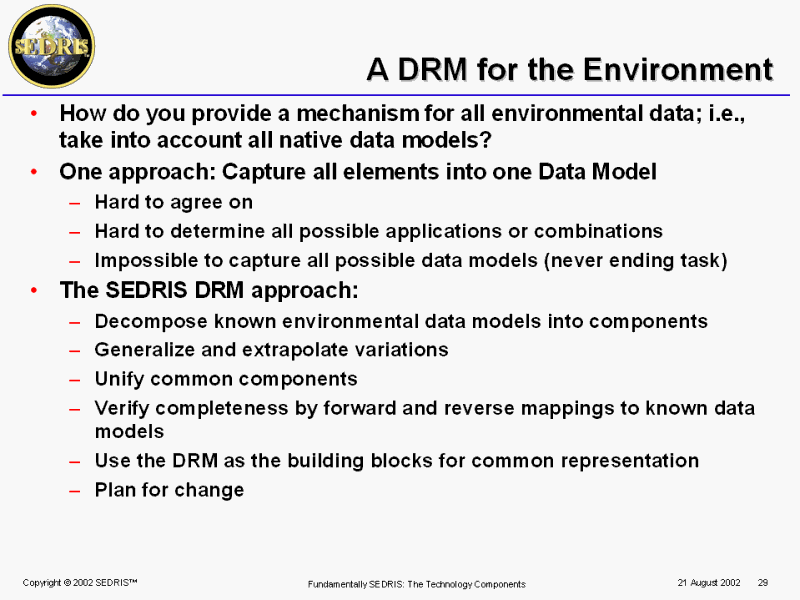 SEDRIS

A DRM for the Environment

• How do you provide a mechanism for all environmental data; i.e., take into account all native data models?
• One approach: Capture all elements into one Data Model
– Hard to agree on
– Hard to determine all possible applications or combinations
– Impossible to capture all possible data models (never ending task)
• The SEDRIS DRM approach:
– Decompose known environmental data models into components
– Generalize and extrapolate variations
– Unify common components
– Verify completeness by forward and reverse mappings to known data models
– Use the DRM as the building blocks for common representation
– Plan for change

Copyright © 2002 SEDRIS™ Fundamentally SEDRIS: The Technology Components 21 August 2002 29